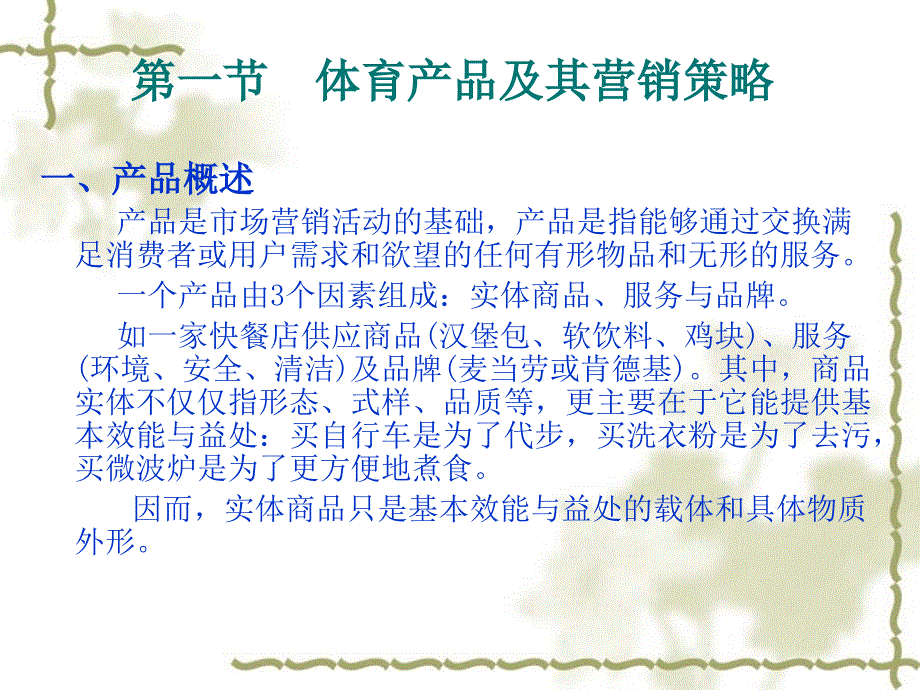 第一节　体育产品及其营销策略

一、产品概述

产品是市场营销活动的基础，产品是指能够通过交换满足消费者或用户需求和欲望的任何有形物品和无形的服务。

一个产品由3个因素组成：实体商品、服务与品牌。

如一家快餐店供应商品(汉堡包、软饮料、鸡块)、服务(环境、安全、清洁)及品牌(麦当劳或肯德基)。其中，商品实体不仅仅指形态、式样、品质等，更主要在于它能提供基本效能与益处：买自行车是为了代步，买洗衣粉是为了去污，买微波炉是为了更方便地煮食。

因而，实体商品只是基本效能与益处的载体和具体物质外形。